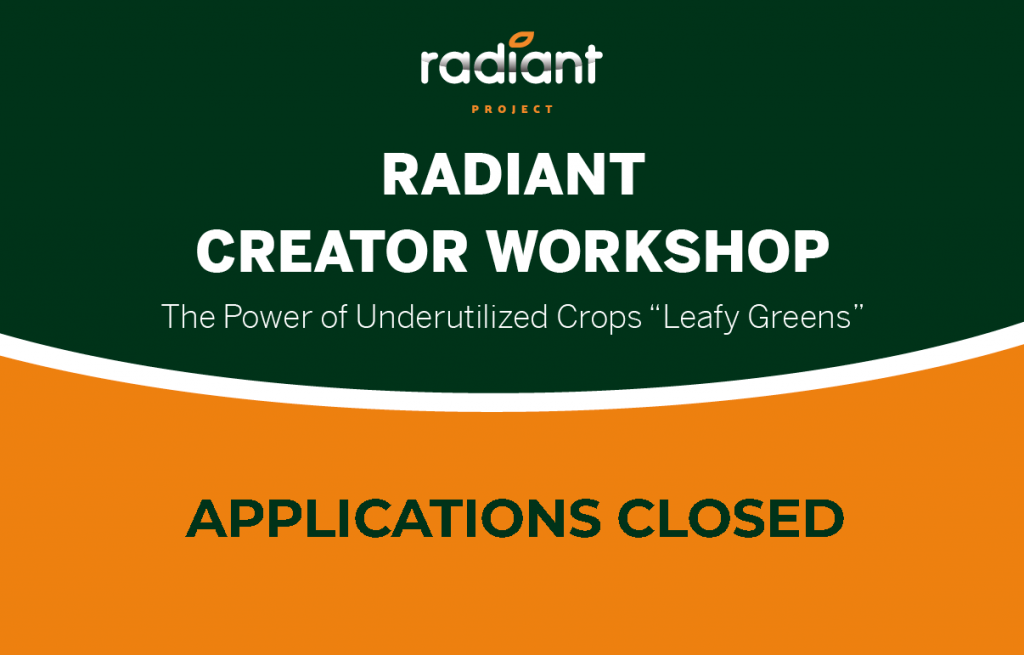 radiant
PROJECT

RADIANT
CREATOR WORKSHOP

The Power of Underutilized Crops “Leafy Greens”

APPLICATIONS CLOSED